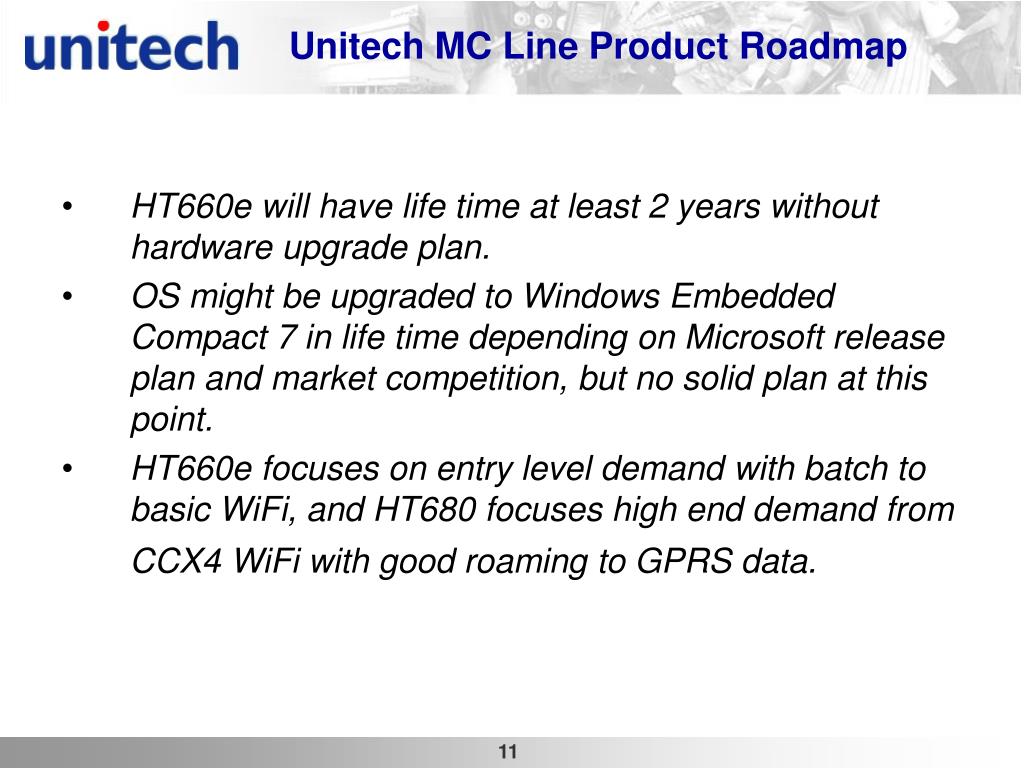 unitech

Unitech MC Line Product Roadmap

• HT660e will have life time at least 2 years without hardware upgrade plan.

• OS might be upgraded to Windows Embedded Compact 7 in life time depending on Microsoft release plan and market competition, but no solid plan at this point.

• HT660e focuses on entry level demand with batch to basic WiFi, and HT680 focuses high end demand from CCX4 WiFi with good roaming to GPRS data.

11